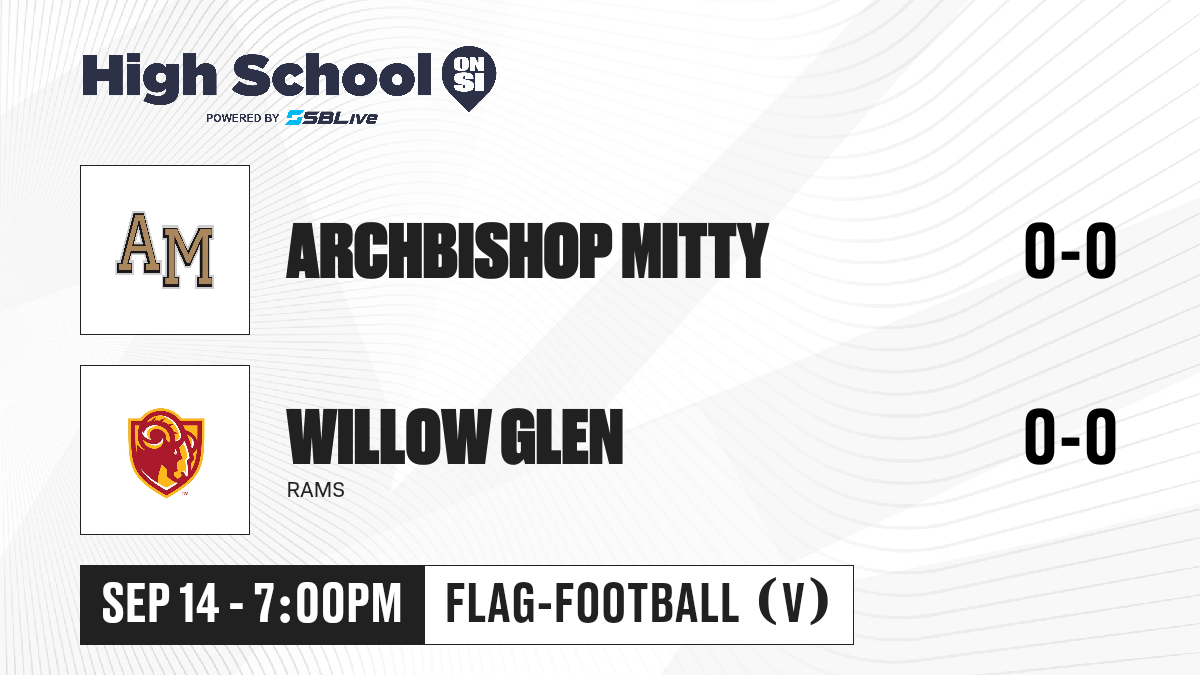 High School ON SI
POWERED BY SBLive

AM
ARCHBISHOP MITTY
0-0

WILLOW GLEN
RAMS
0-0

SEP 14 - 7:00PM
FLAG-FOOTBALL (V)